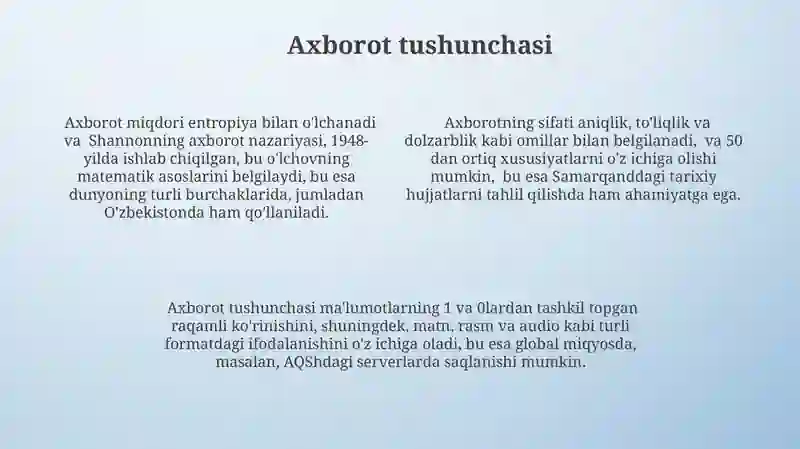 Axborot tushunchasi

Axborot miqdori entropiya bilan o'lchanadi va Shannonning axborot nazariyasi, 1948-yilda ishlab chiqilgan, bu o'lchovning matematik asoslarini belgilaydi, bu esa dunyoning turli burchaklarida, jumladan O'zbekistonda ham qo'llaniladi.

Axborotning sifati aniqlik, to'liqlik va dolzarblik kabi omillar bilan belgilanadi, va 50 dan ortiq xususiyatlarni o'z ichiga olishi mumkin, bu esa Samarqanddagi tarixiy hujjatlarni tahlil qilishda ham ahamiyatga ega.

Axborot tushunchasi ma'lumotlarning 1 va 0lardan tashkil topgan raqamli ko'rinishini, shuningdek, matn, rasm va audio kabi turli formatdagi ifodalanishini o'z ichiga oladi, bu esa global miqyosda, masalan, AQShdagi serverlarda saqlanishi mumkin.